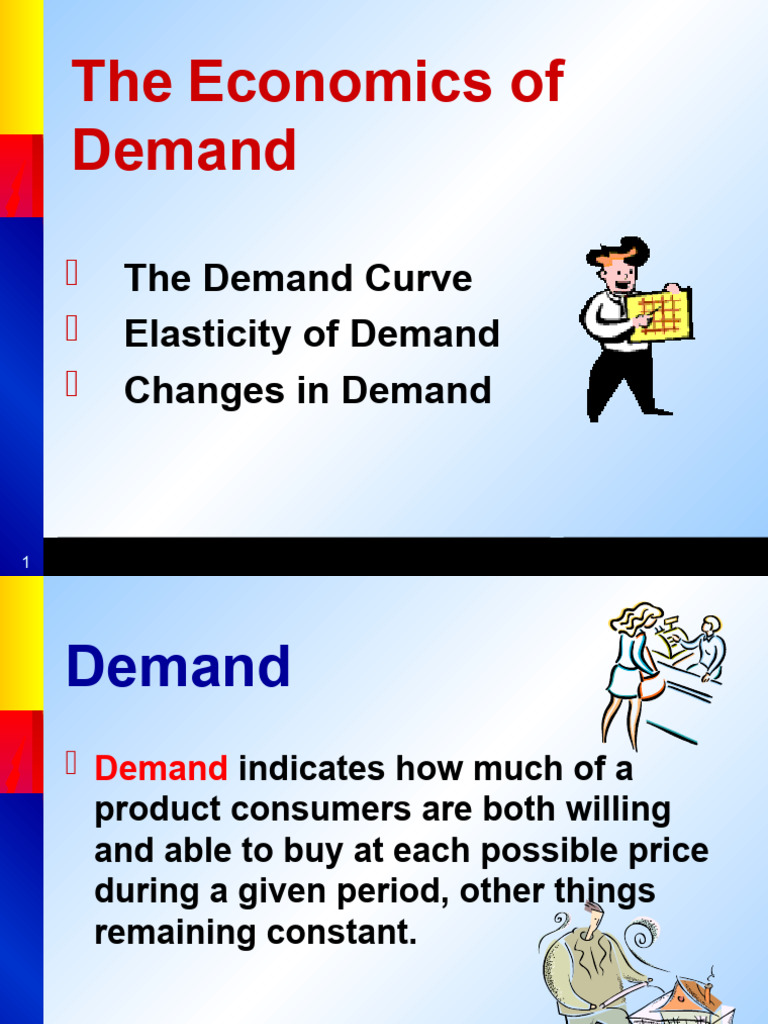 The Economics of Demand

The Demand Curve
Elasticity of Demand
Changes in Demand

1

Demand

Demand indicates how much of a product consumers are both willing and able to buy at each possible price during a given period, other things remaining constant.